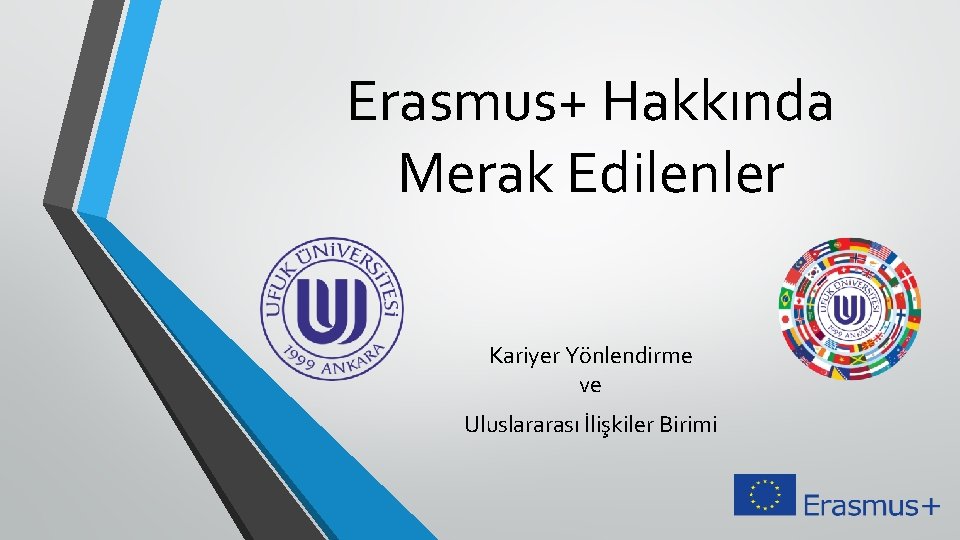 Erasmus+ Hakkında Merak Edilenler

UFUK ÜNİVERSİTESİ 1999 ANKARA

UFUK ÜNİVERSİTESİ 1999 ANKARA

Kariyer Yönlendirme
ve
Uluslararası İlişkiler Birimi

Erasmus+